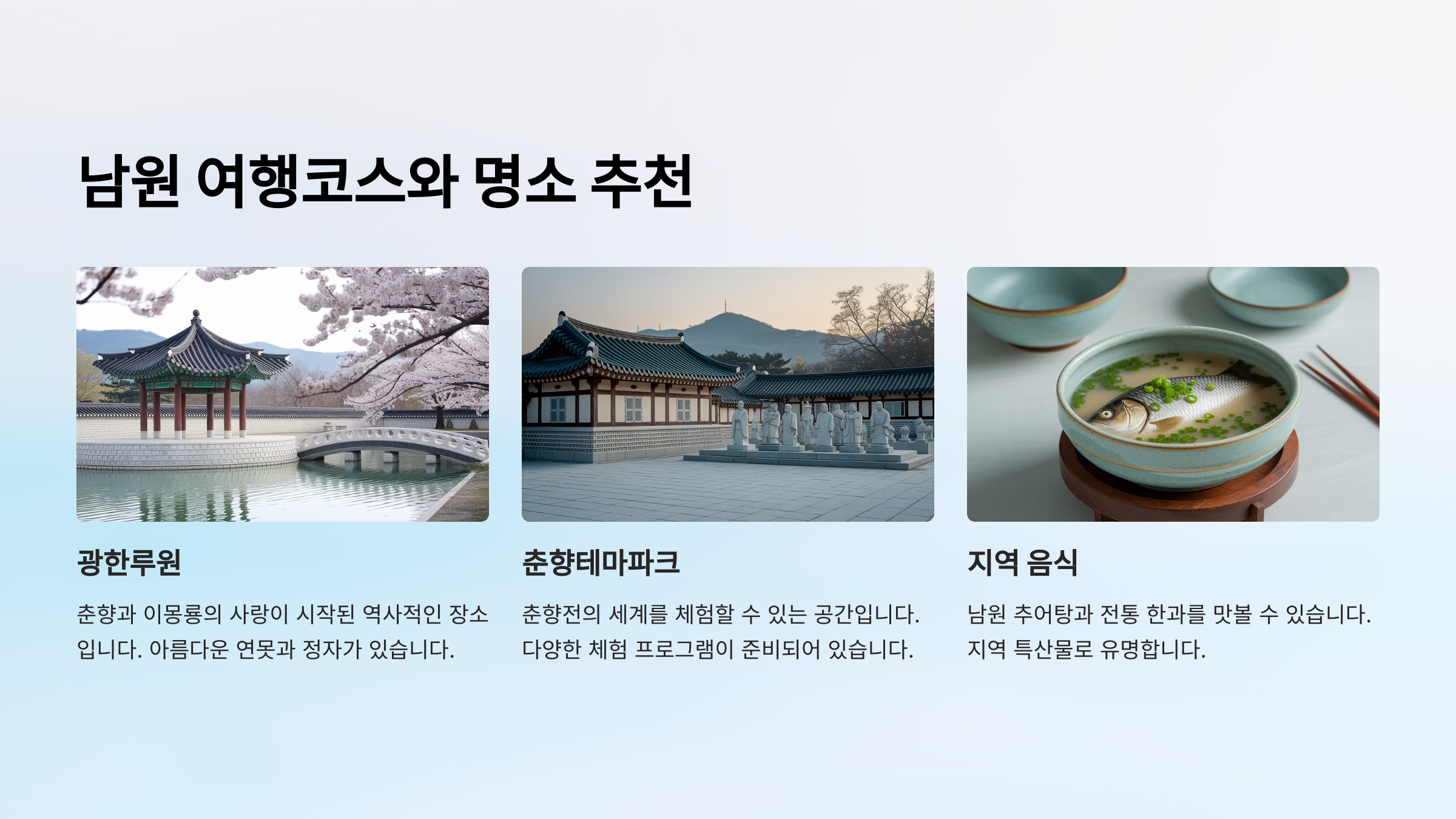 남원 여행코스와 명소 추천

광한루원

춘향과 이몽룡의 사랑이 시작된 역사적인 장소입니다. 아름다운 연못과 정자가 있습니다.

춘향테마파크

춘향전의 세계를 체험할 수 있는 공간입니다. 다양한 체험 프로그램이 준비되어 있습니다.

지역 음식

남원 추어탕과 전통 한과를 맛볼 수 있습니다. 지역 특산물로 유명합니다.